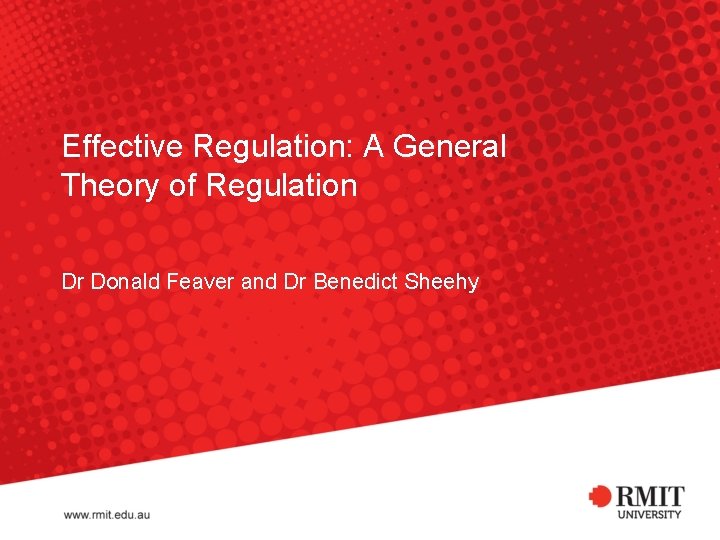 Effective Regulation: A General Theory of Regulation

Dr Donald Feaver and Dr Benedict Sheehy

www.rmit.edu.au

RMIT UNIVERSITY